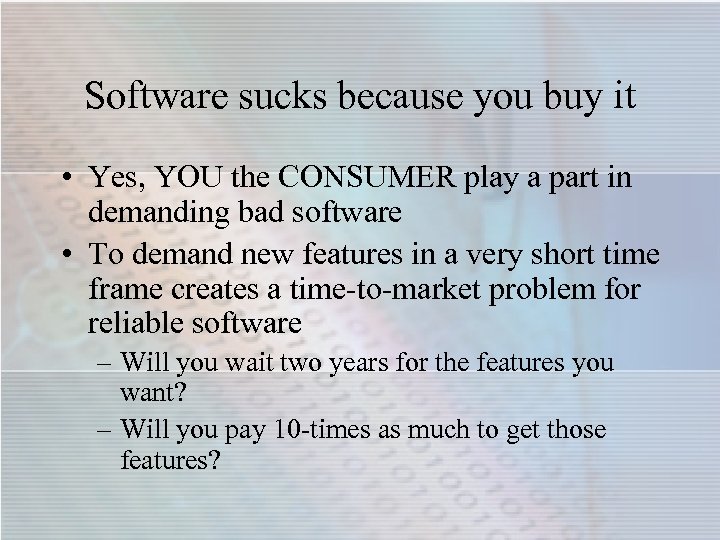 Software sucks because you buy it

• Yes, YOU the CONSUMER play a part in demanding bad software

• To demand new features in a very short time frame creates a time-to-market problem for reliable software

– Will you wait two years for the features you want?

– Will you pay 10-times as much to get those features?